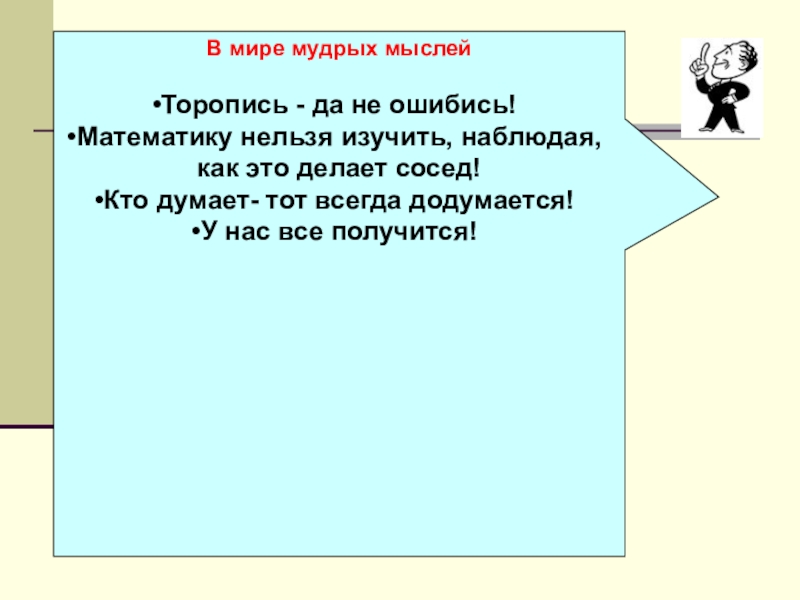 В мире мудрых мыслей

•Торопись - да не ошибись!
•Математику нельзя изучить, наблюдая, как это делает сосед!
•Кто думает- тот всегда додумается!
•У нас все получится!